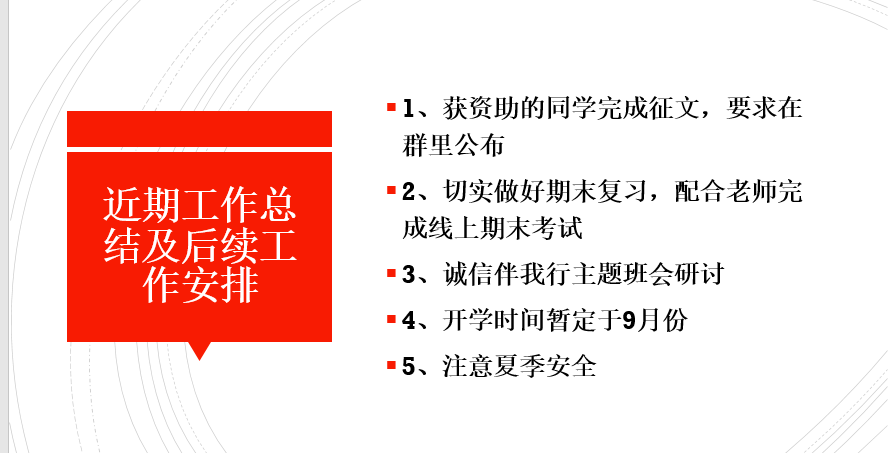 近期工作总结及后续工作安排

1、获资助的同学完成征文，要求在群里公布

2、切实做好期末复习，配合老师完成线上期末考试

3、诚信伴我行主题班会研讨

4、开学时间暂定于9月份

5、注意夏季安全